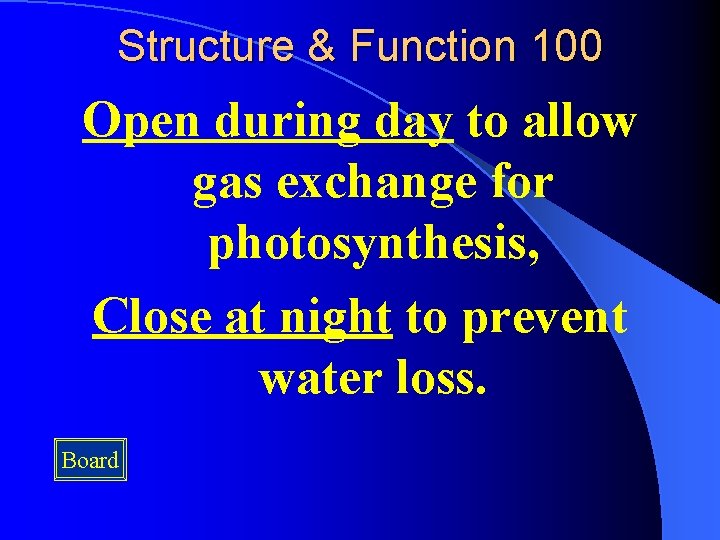 Structure & Function 100

Open during day to allow gas exchange for photosynthesis,

Close at night to prevent water loss.

Board